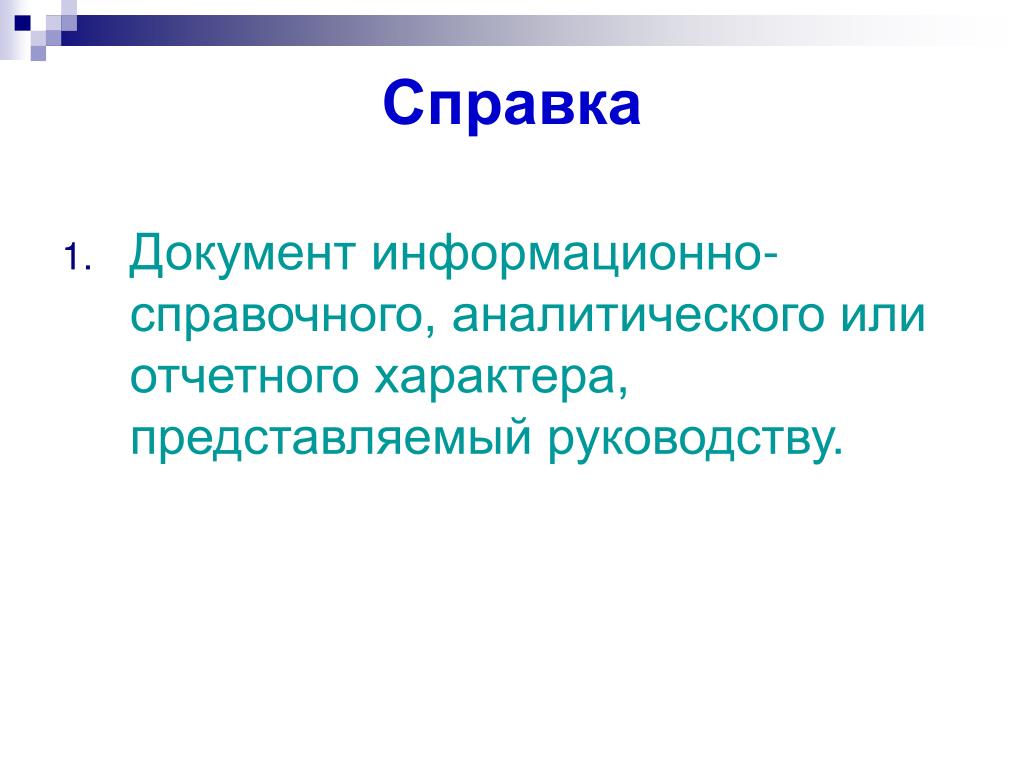 Справка

1. Документ информационно-справочного, аналитического или отчетного характера, представляемый руководству.